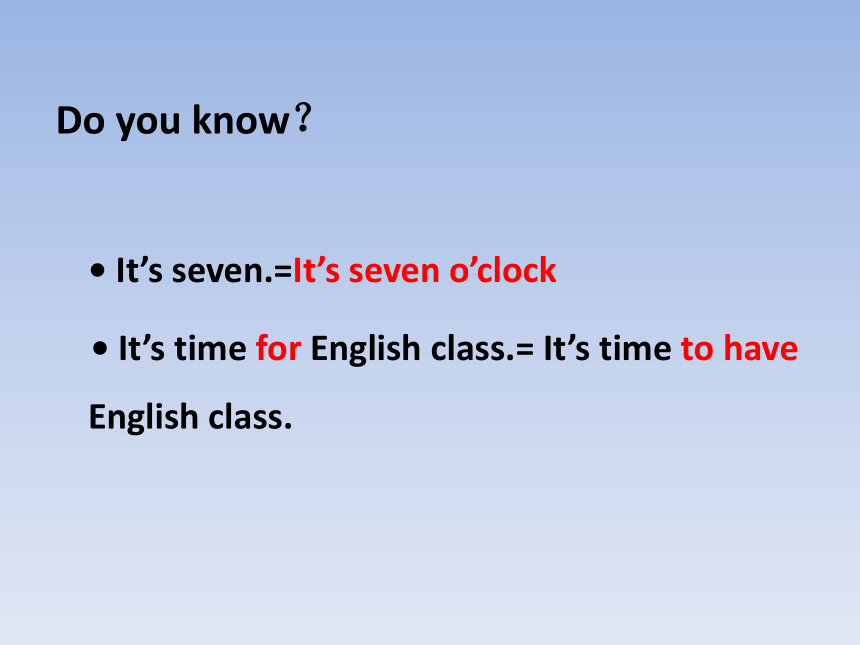 Do you know？

• It’s seven.=It’s seven o’clock

• It’s time for English class.= It’s time to have English class.